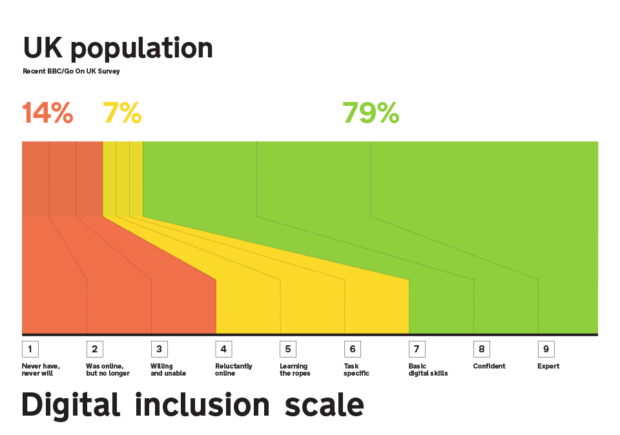 UK population

Recent BBC/Go On UK Survey

14%

7%

79%

1
Never have, never will

2
Was online, but no longer

3
Willing and unable

4
Reluctantly online

5
Learning the ropes

6
Task specific

7
Basic digital skills

8
Confident

9
Expert

Digital inclusion scale